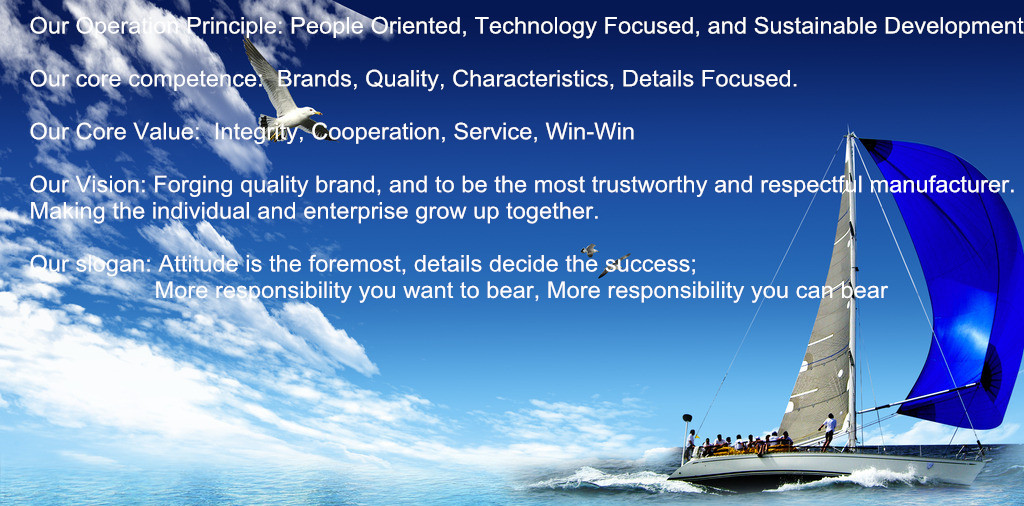 Our Operation Principle: People Oriented, Technology Focused, and Sustainable Development

Our core competence: Brands, Quality, Characteristics, Details Focused.

Our Core Value: Integrity, Cooperation, Service, Win-Win

Our Vision: Forging quality brand, and to be the most trustworthy and respectful manufacturer. Making the individual and enterprise grow up together.

Our slogan: Attitude is the foremost, details decide the success;
More responsibility you want to bear, More responsibility you can bear